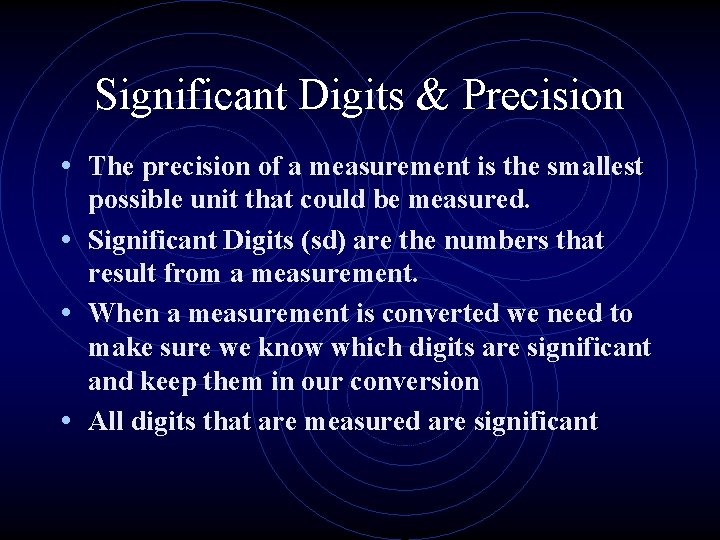 Significant Digits & Precision

• The precision of a measurement is the smallest possible unit that could be measured.

• Significant Digits (sd) are the numbers that result from a measurement.

• When a measurement is converted we need to make sure we know which digits are significant and keep them in our conversion

• All digits that are measured are significant